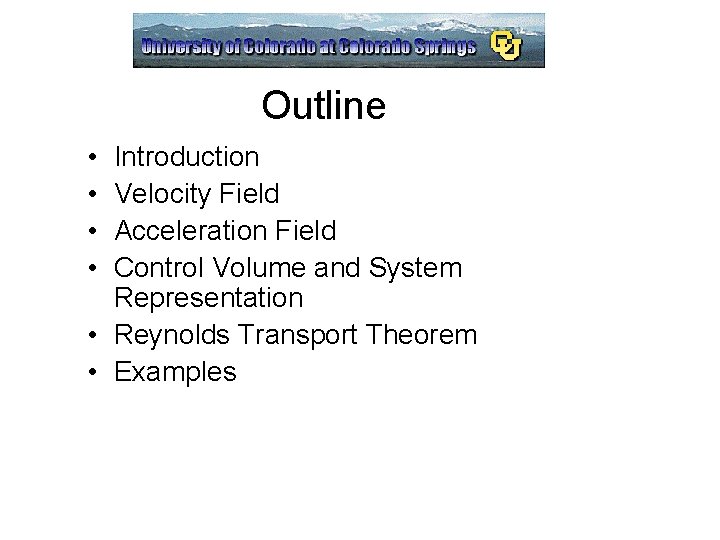 University of Colorado at Colorado Springs CU

Outline

• Introduction
• Velocity Field
• Acceleration Field
• Control Volume and System Representation
• Reynolds Transport Theorem
• Examples